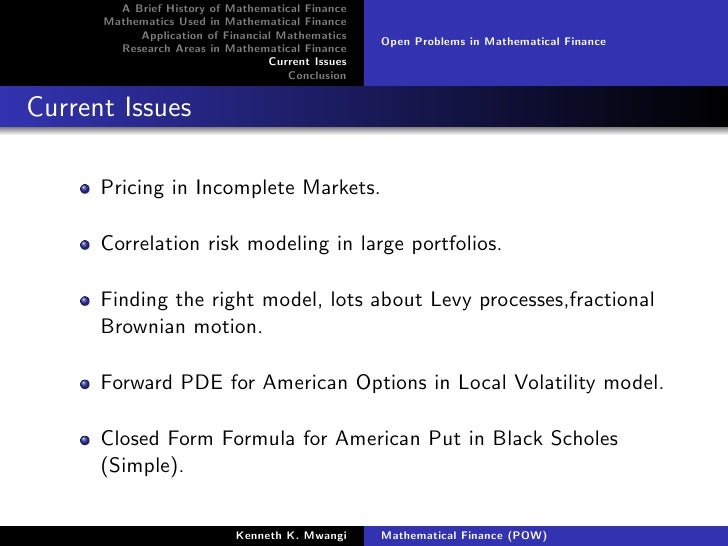 A Brief History of Mathematical Finance
Mathematics Used in Mathematical Finance
Application of Financial Mathematics
Research Areas in Mathematical Finance
Current Issues
Conclusion

Open Problems in Mathematical Finance

Current Issues

- Pricing in Incomplete Markets.

- Correlation risk modeling in large portfolios.

- Finding the right model, lots about Levy processes,fractional Brownian motion.

- Forward PDE for American Options in Local Volatility model.

- Closed Form Formula for American Put in Black Scholes (Simple).

Kenneth K. Mwangi

Mathematical Finance (POW)